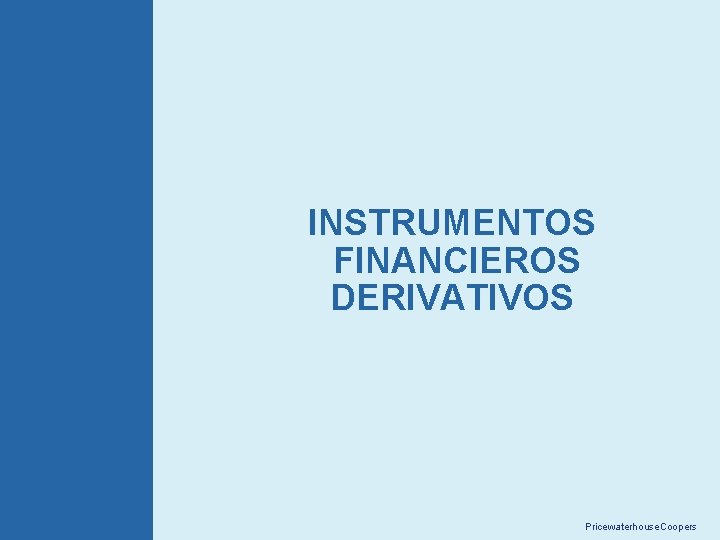 INSTRUMENTOS FINANCIEROS DERIVATIVOS

PricewaterhouseCoopers